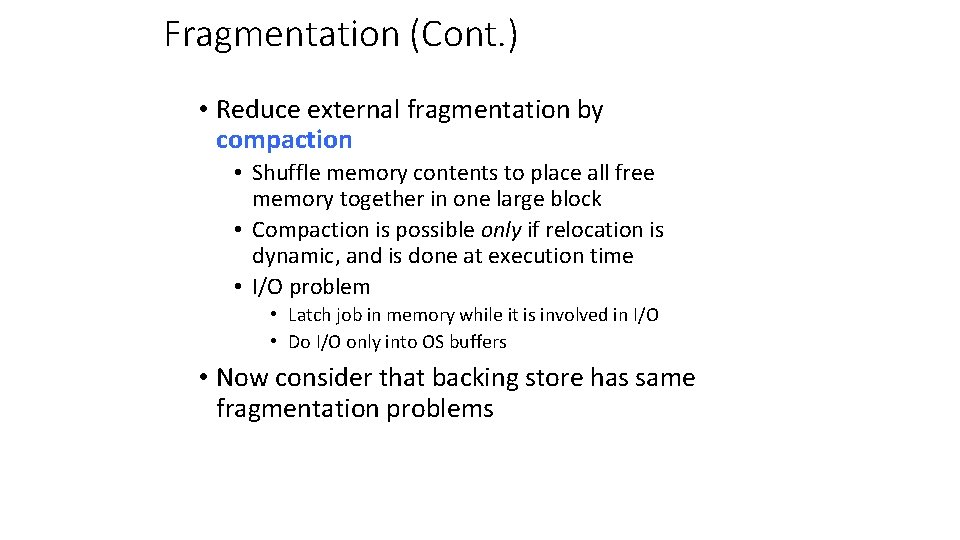 Fragmentation (Cont.)

• Reduce external fragmentation by compaction

• Shuffle memory contents to place all free memory together in one large block

• Compaction is possible only if relocation is dynamic, and is done at execution time

• I/O problem

• Latch job in memory while it is involved in I/O

• Do I/O only into OS buffers

• Now consider that backing store has same fragmentation problems